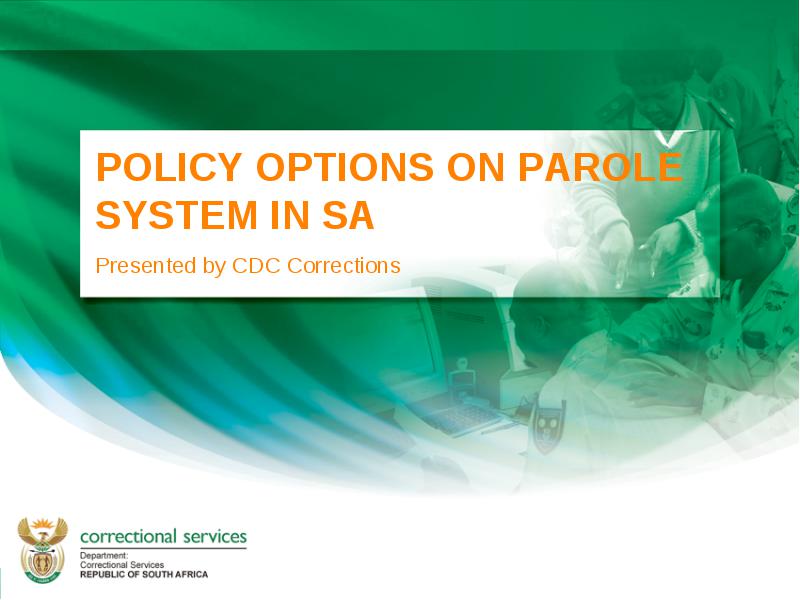 POLICY OPTIONS ON PAROLE SYSTEM IN SA

Presented by CDC Corrections

correctional services
Department:
Correctional Services
REPUBLIC OF SOUTH AFRICA